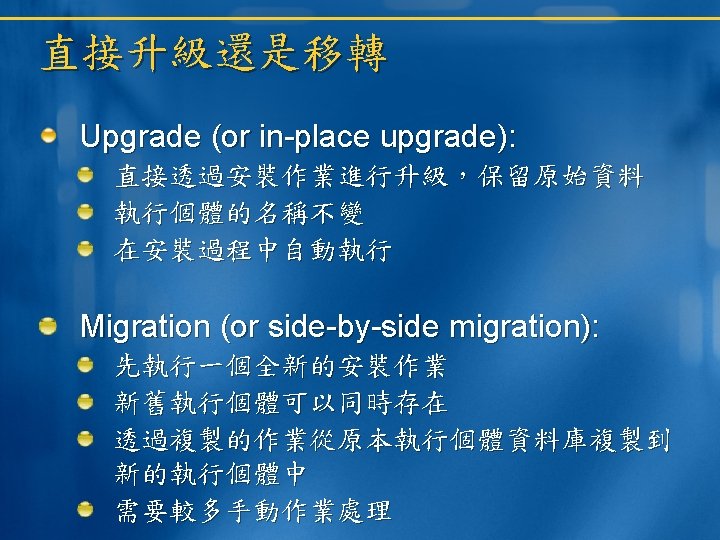 直接升級還是移轉

Upgrade (or in-place upgrade):

直接透過安裝作業進行升級，保留原始資料

執行個體的名稱不變

在安裝過程中自動執行

Migration (or side-by-side migration):

先執行一個全新的安裝作業

新舊執行個體可以同時存在

透過複製的作業從原本執行個體資料庫複製到新的執行個體中

需要較多手動作業處理